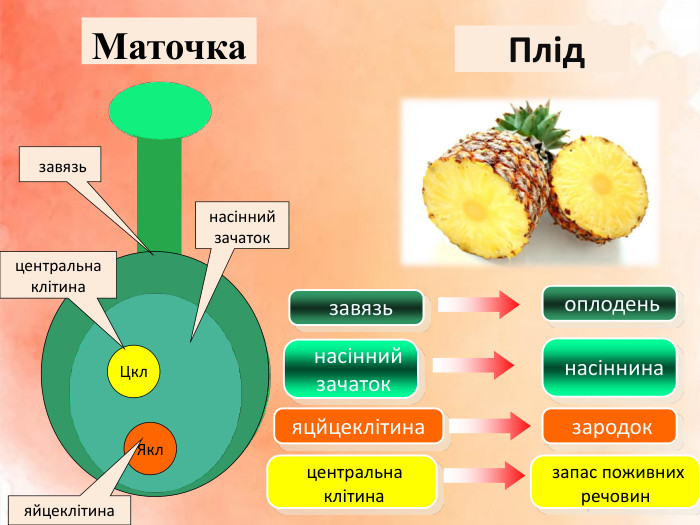 Маточка

Плід

завязь

насінний зачаток

центральна клітина

Цкл

Якл

яйцеклітина

завязь

оплодень

насінний зачаток

насіннина

яцйцеклітина

зародок

центральна клітина

запас поживних речовин